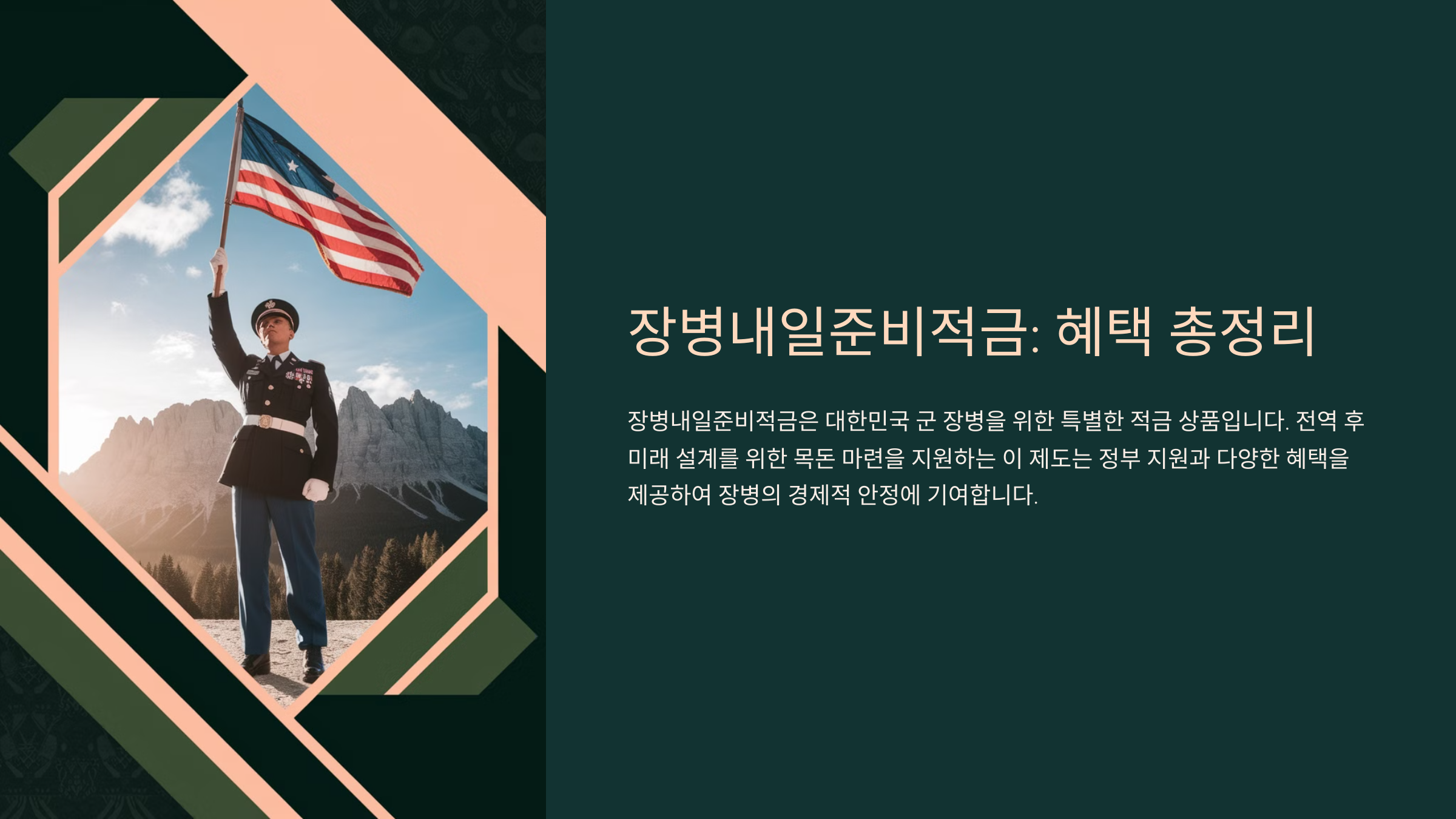 장병내일준비적금: 혜택 총정리

장병내일준비적금은 대한민국 군 장병을 위한 특별한 적금 상품입니다. 전역 후 미래 설계를 위한 목돈 마련을 지원하는 이 제도는 정부 지원과 다양한 혜택을 제공하여 장병의 경제적 안정에 기여합니다.